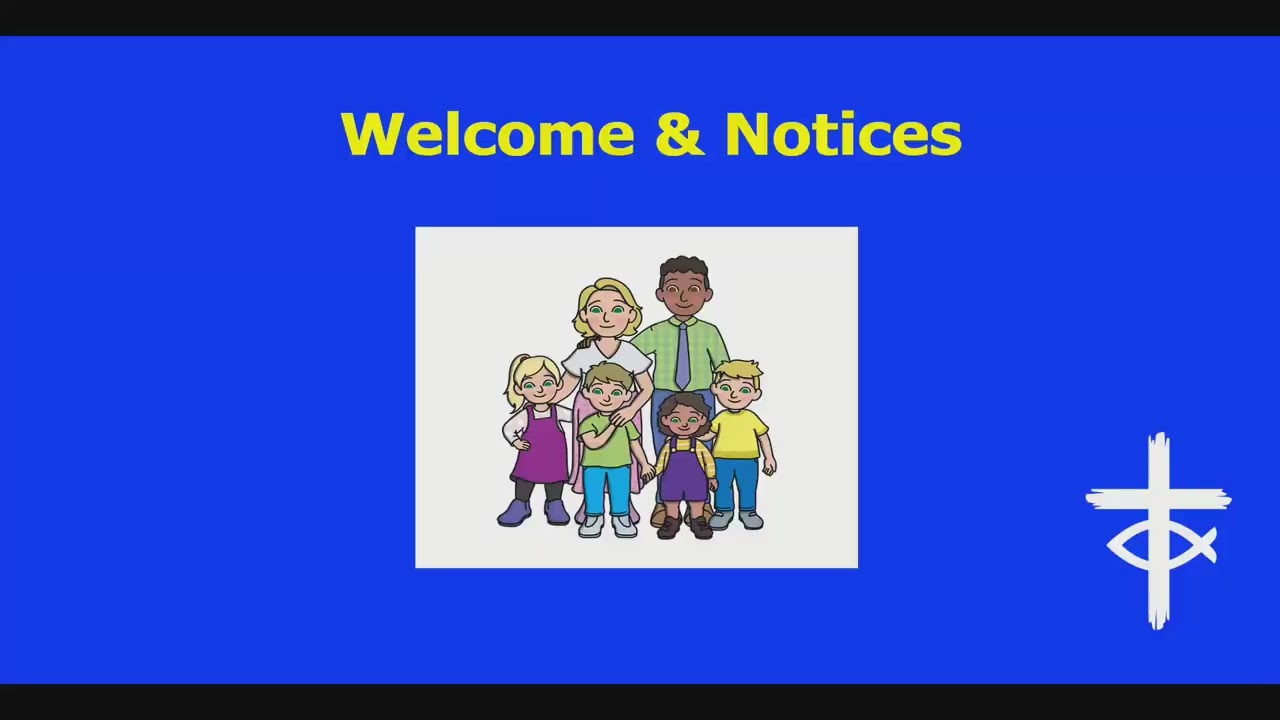 Welcome & Notices